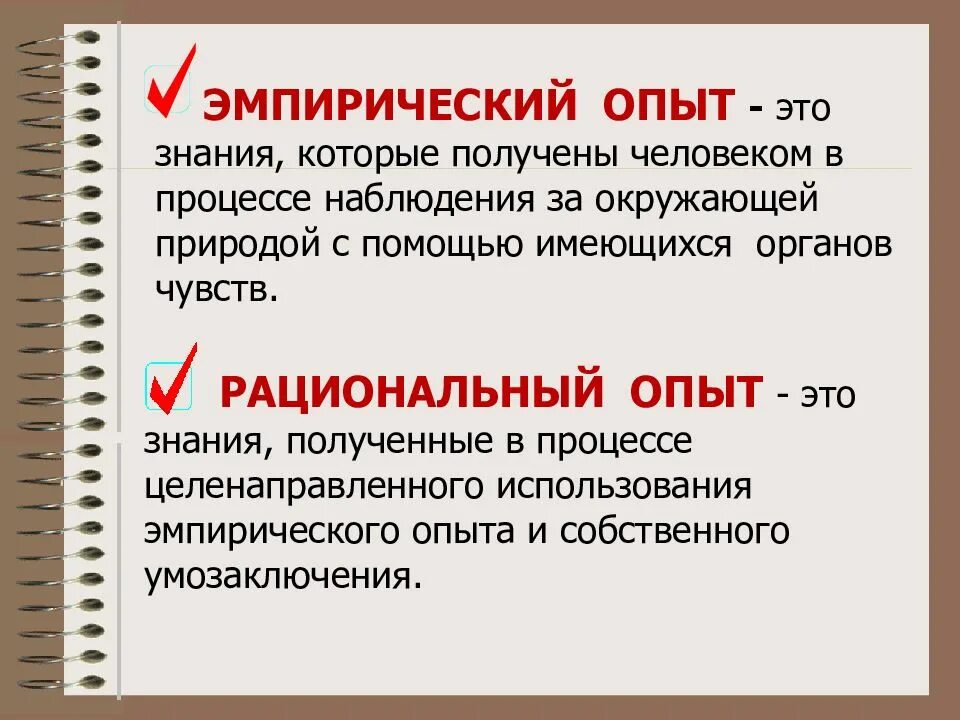 ЭМПИРИЧЕСКИЙ ОПЫТ - это знания, которые получены человеком в процессе наблюдения за окружающей природой с помощью имеющихся органов чувств.

РАЦИОНАЛЬНЫЙ ОПЫТ - это знания, полученные в процессе целенаправленного использования эмпирического опыта и собственного умозаключения.